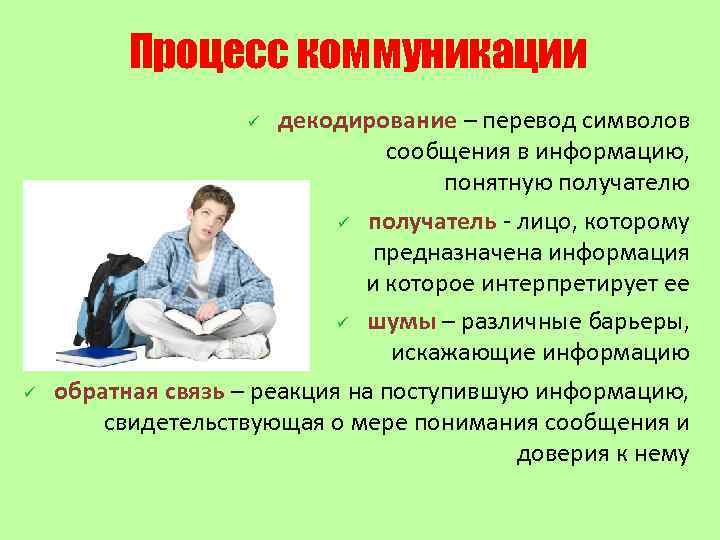 Процесс коммуникации

✓ декодирование – перевод символов сообщения в информацию, понятную получателю

✓ получатель - лицо, которому предназначена информация и которое интерпретирует ее

✓ шумы – различные барьеры, искажающие информацию

✓ обратная связь – реакция на поступившую информацию, свидетельствующая о мере понимания сообщения и доверия к нему